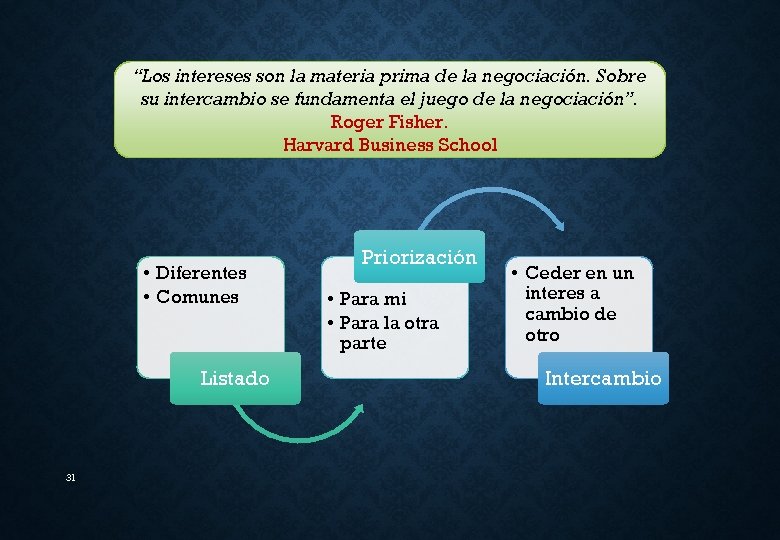 “Los intereses son la materia prima de la negociación. Sobre su intercambio se fundamenta el juego de la negociación”.
Roger Fisher.
Harvard Business School

• Diferentes
• Comunes

Listado

Priorización

• Para mi
• Para la otra parte

• Ceder en un interes a cambio de otro

Intercambio

31